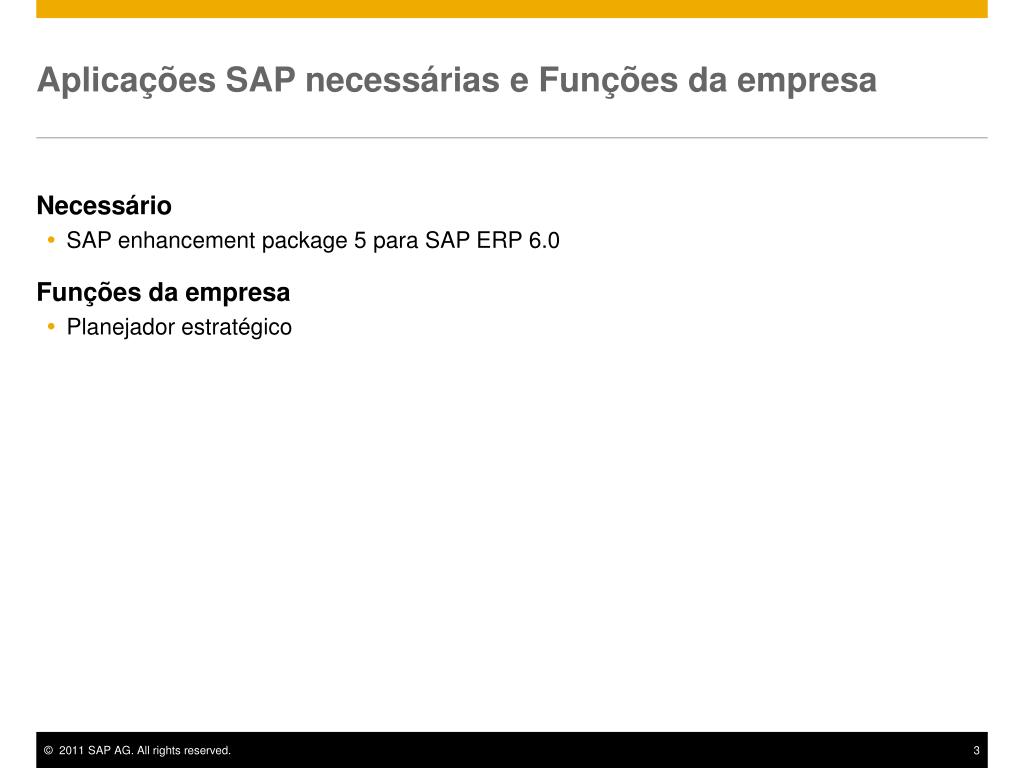 Aplicações SAP necessárias e Funções da empresa

Necessário
• SAP enhancement package 5 para SAP ERP 6.0

Funções da empresa
• Planejador estratégico

© 2011 SAP AG. All rights reserved. 3